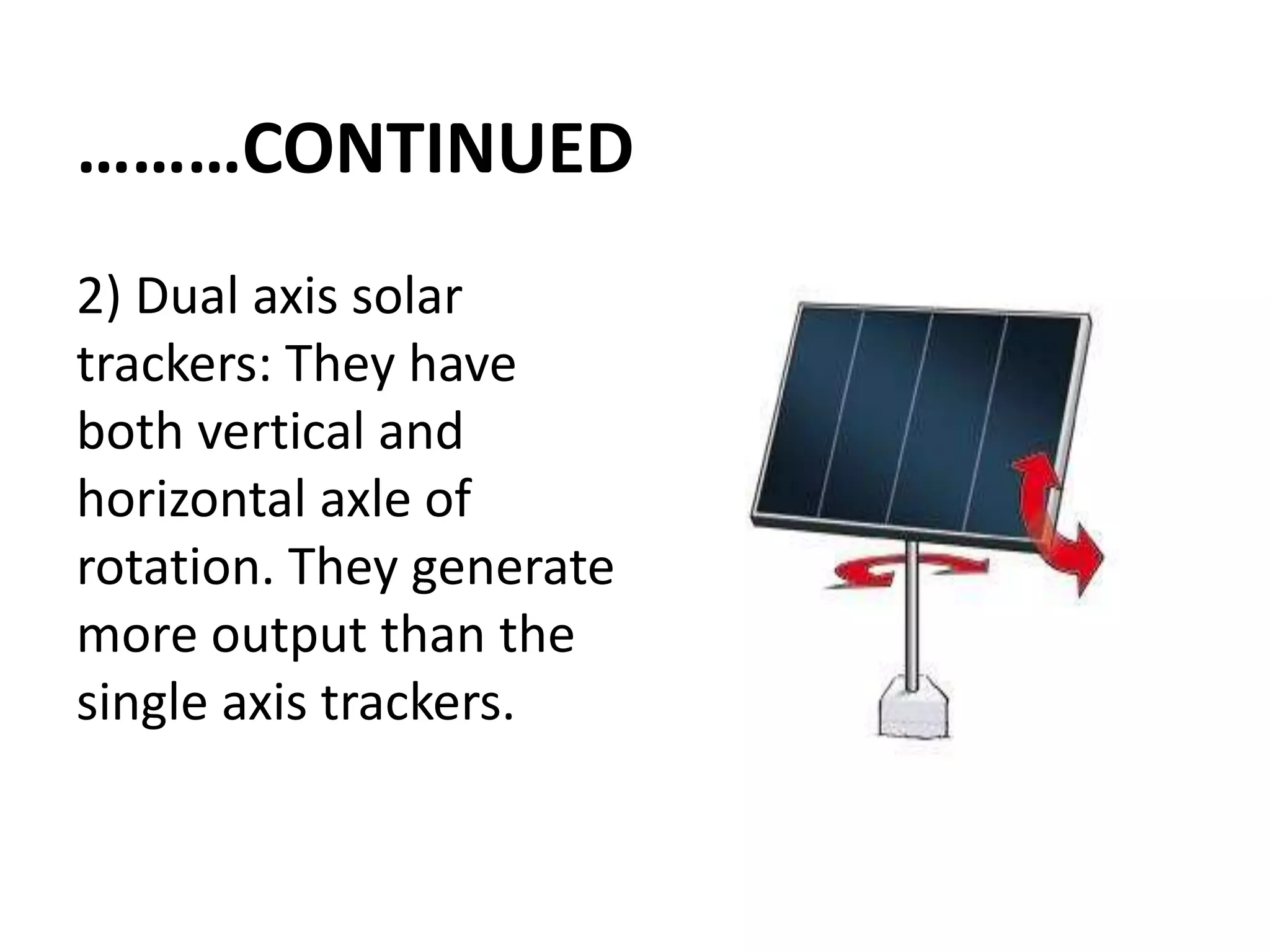 ………CONTINUED

2) Dual axis solar trackers: They have both vertical and horizontal axle of rotation. They generate more output than the single axis trackers.